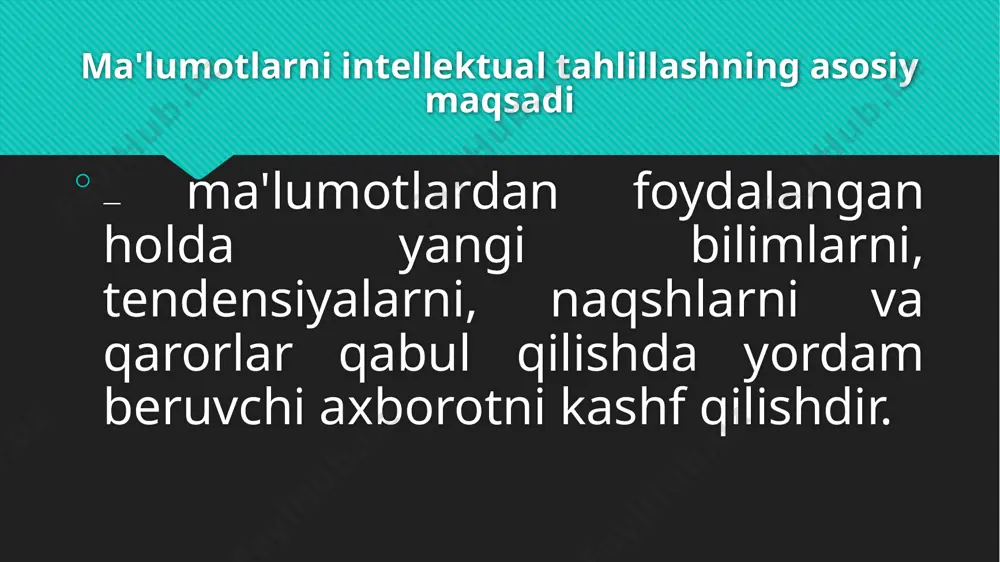 Ma'lumotlarni intellektual tahlillashning asosiy maqsadi

– ma'lumotlardan foydalangan holda yangi bilimlarni, tendensiyalarni, naqshlarni va qarorlar qabul qilishda yordam beruvchi axborotni kashf qilishdir.